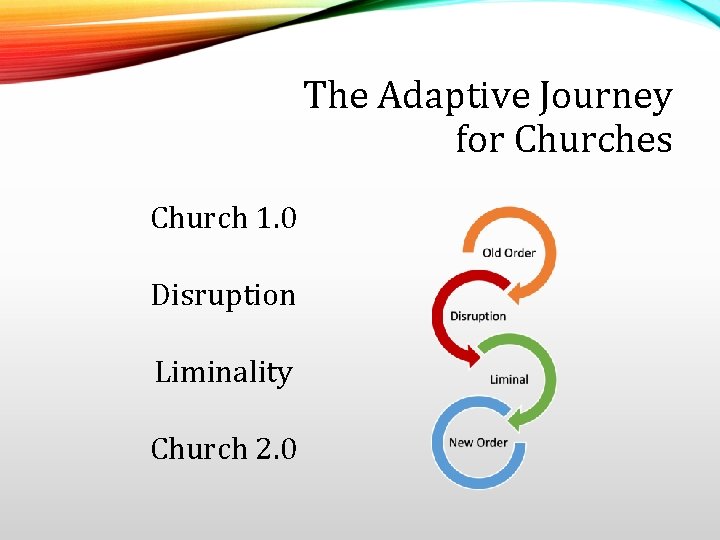 The Adaptive Journey for Churches

Church 1.0

Disruption

Liminality

Church 2.0

Old Order

Disruption

Liminal

New Order